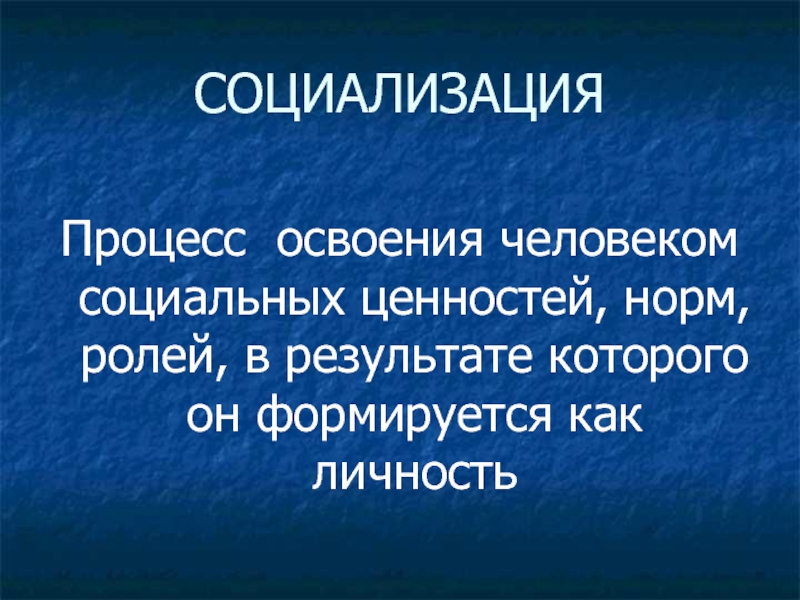 СОЦИАЛИЗАЦИЯ

Процесс  освоения человеком социальных ценностей, норм, ролей, в результате которого он формируется как личность